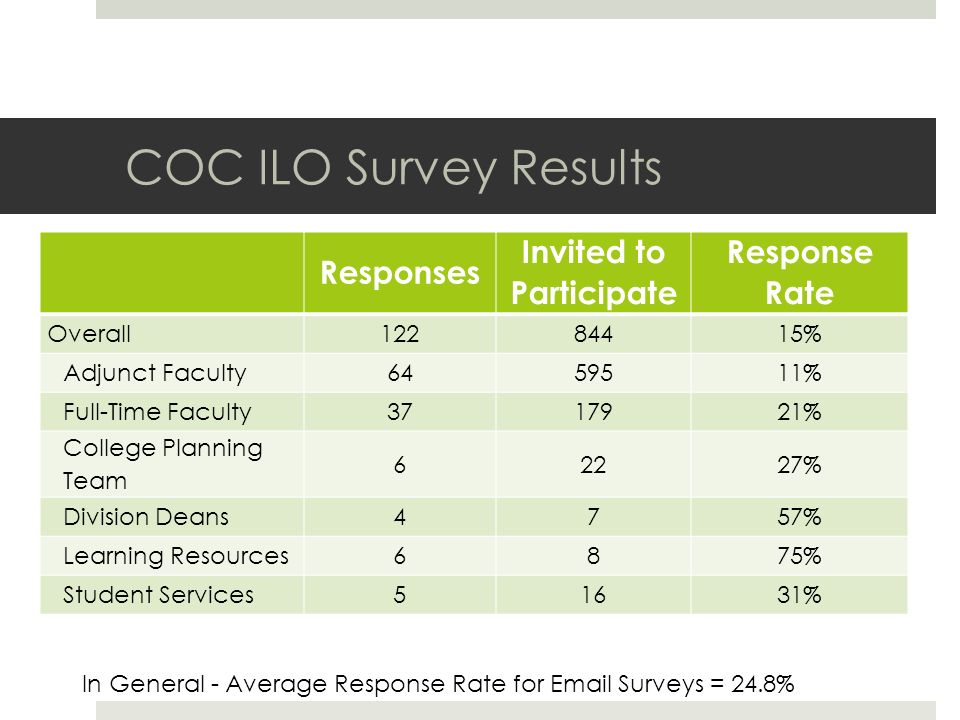 COC ILO Survey Results

| | Responses | Invited to Participate | Response Rate |
|---|---|---|---|
| Overall | 122 | 844 | 15% |
| Adjunct Faculty | 64 | 595 | 11% |
| Full-Time Faculty | 37 | 179 | 21% |
| College Planning Team | 6 | 22 | 27% |
| Division Deans | 4 | 7 | 57% |
| Learning Resources | 6 | 8 | 75% |
| Student Services | 5 | 16 | 31% |

In General - Average Response Rate for Email Surveys = 24.8%